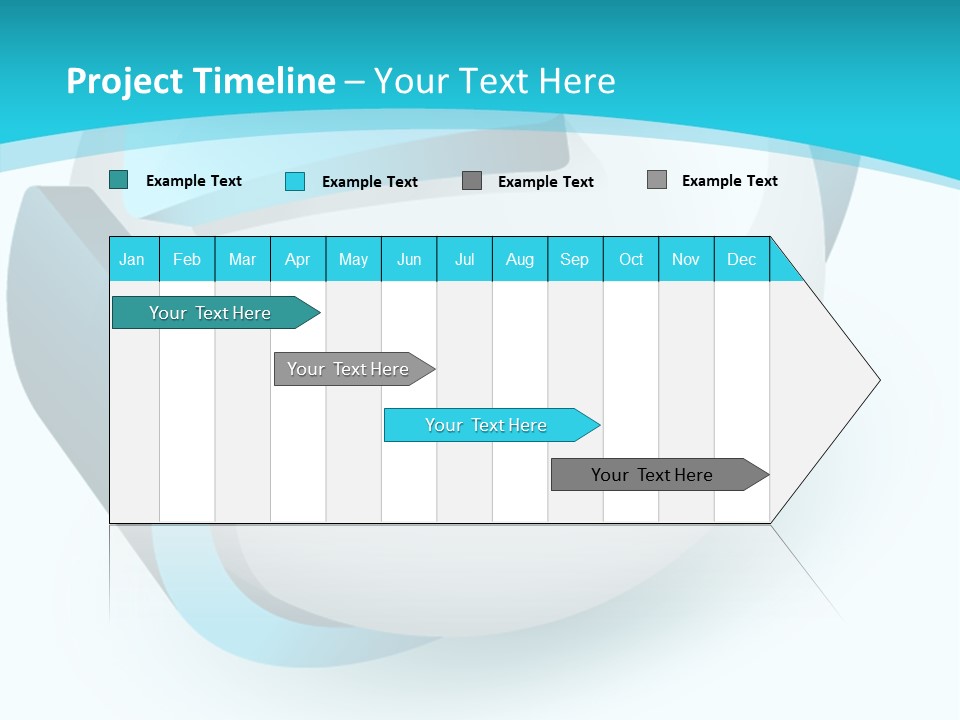 Project Timeline – Your Text Here

Example Text
Example Text
Example Text
Example Text

| Jan | Feb | Mar | Apr | May | Jun | Jul | Aug | Sep | Oct | Nov | Dec |
|---|---|---|---|---|---|---|---|---|---|---|---|

Your Text Here

Your Text Here

Your Text Here

Your Text Here